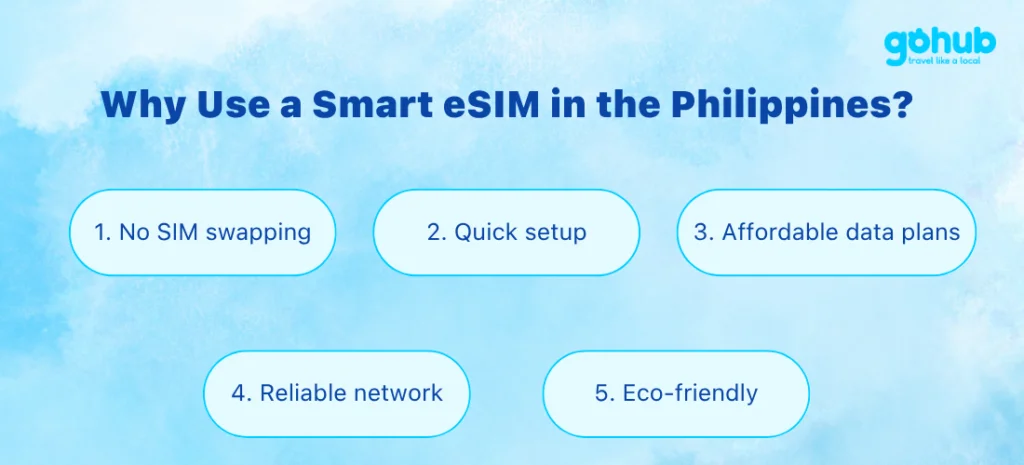 gohub
travel like a local

Why Use a Smart eSIM in the Philippines?

1. No SIM swapping

2. Quick setup

3. Affordable data plans

4. Reliable network

5. Eco-friendly